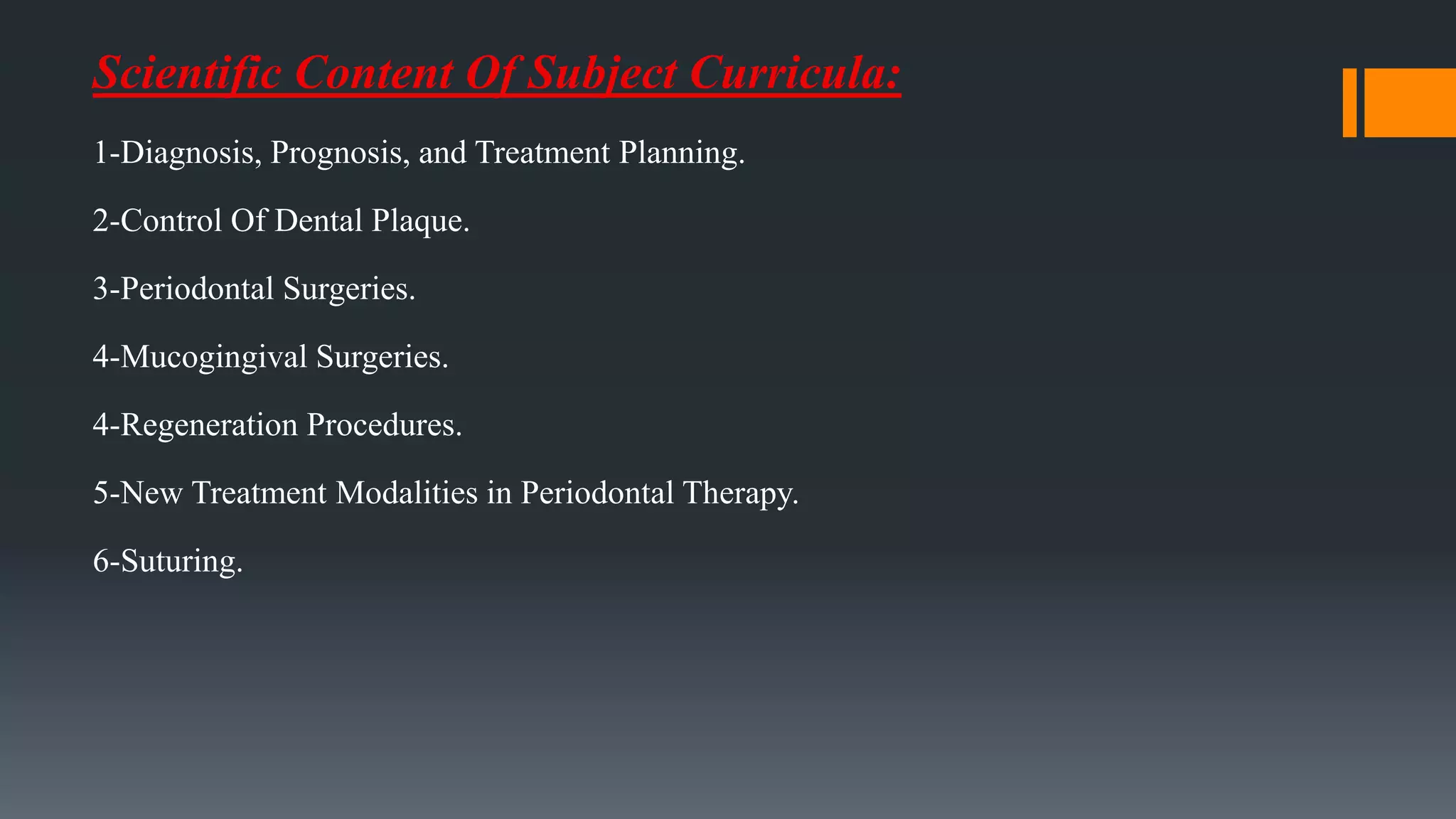 Scientific Content Of Subject Curricula:

1-Diagnosis, Prognosis, and Treatment Planning.

2-Control Of Dental Plaque.

3-Periodontal Surgeries.

4-Mucogingival Surgeries.

4-Regeneration Procedures.

5-New Treatment Modalities in Periodontal Therapy.

6-Suturing.